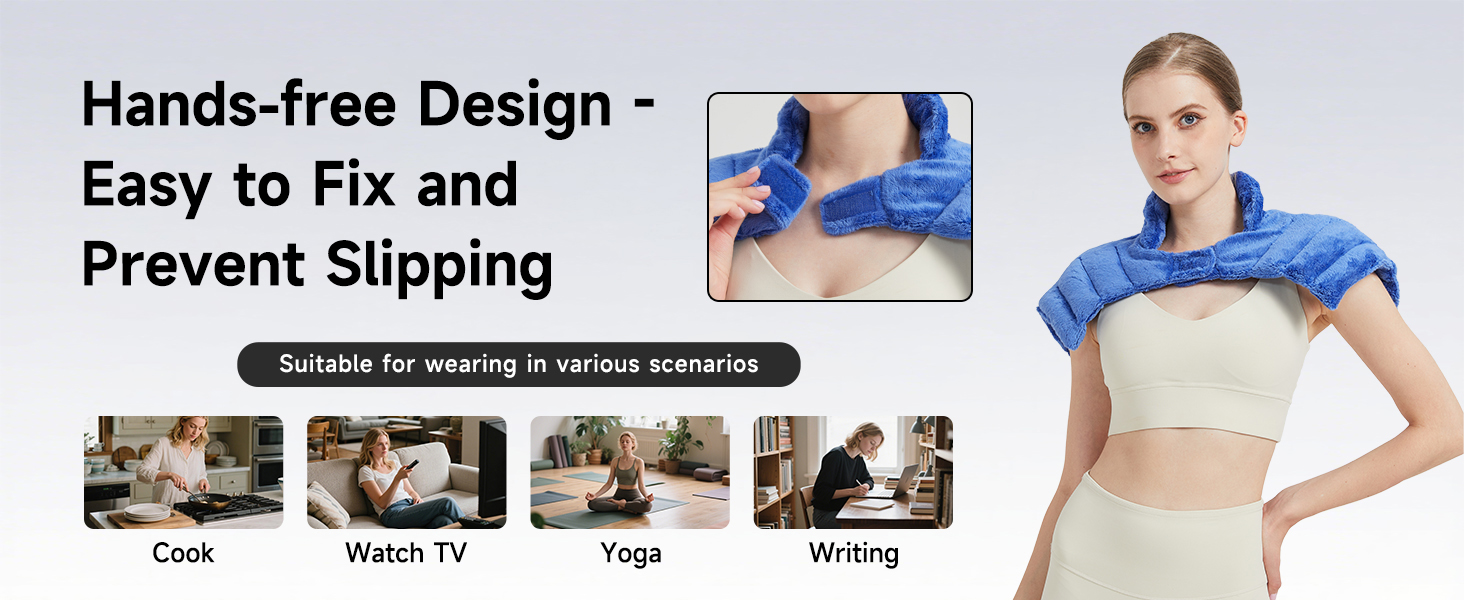 Hands-free Design - Easy to Fix and Prevent Slipping

Suitable for wearing in various scenarios

Cook

Watch TV

Yoga

Writing